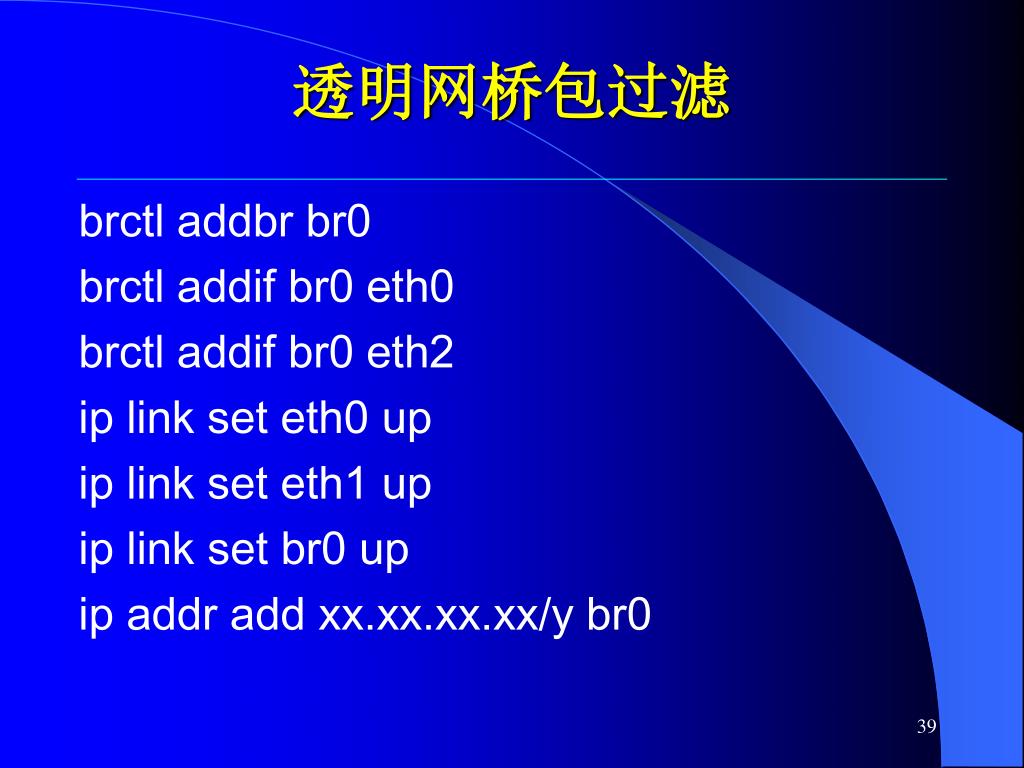 透明网桥包过滤

brctl addbr br0
brctl addif br0 eth0
brctl addif br0 eth2
ip link set eth0 up
ip link set eth1 up
ip link set br0 up
ip addr add xx.xx.xx.xx/y br0

39